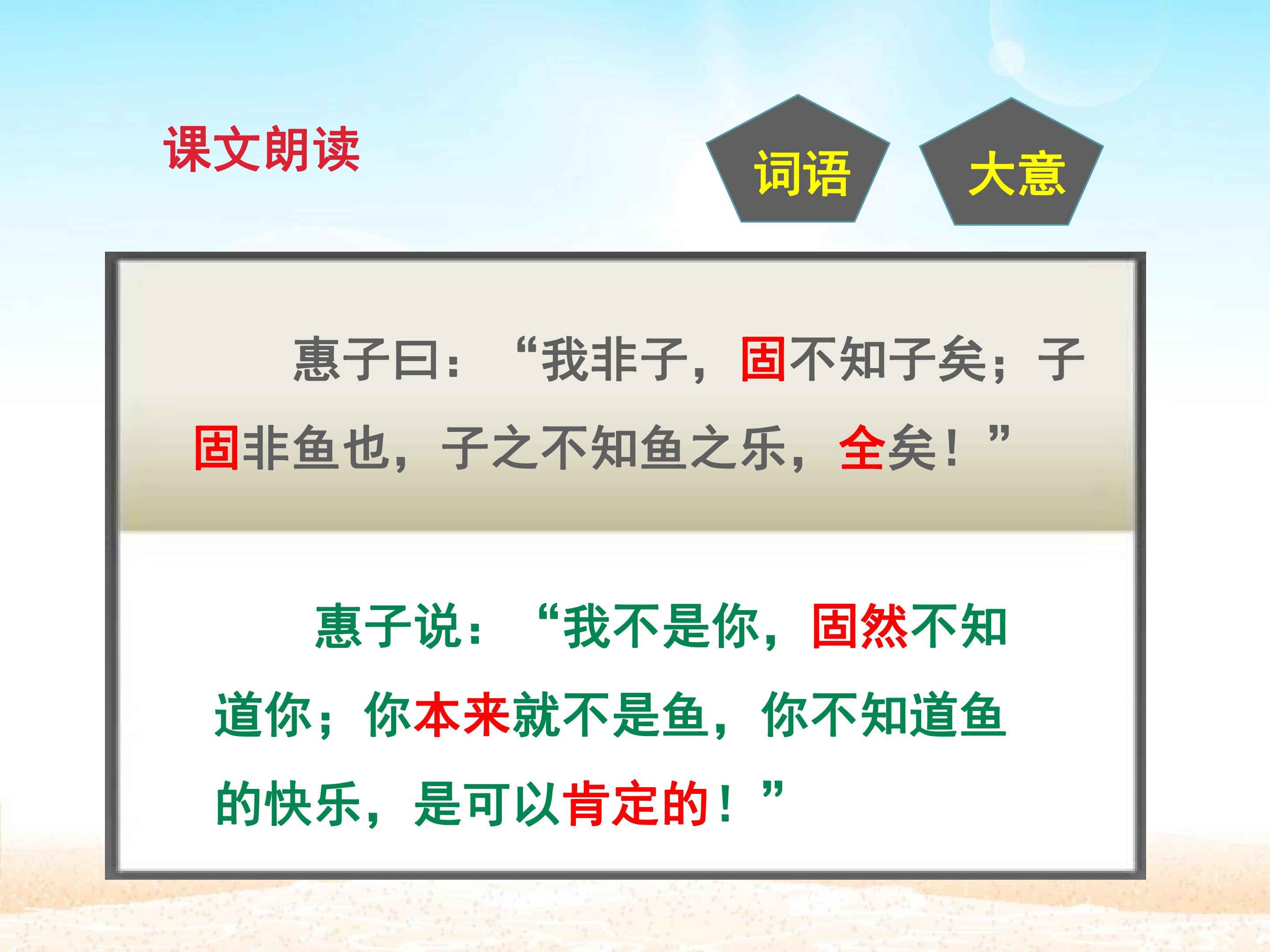 课文朗读

词语

大意

惠子曰：“我非子，固不知子矣；子固非鱼也，子之不知鱼之乐，全矣！”

惠子说：“我不是你，固然不知道你；你本来就不是鱼，你不知道鱼的快乐，是可以肯定的！”